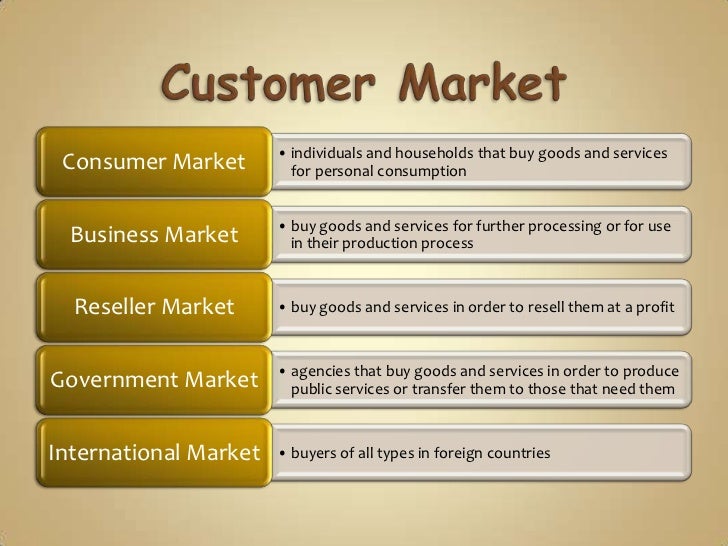 Customer Market

Consumer Market
• individuals and households that buy goods and services for personal consumption

Business Market
• buy goods and services for further processing or for use in their production process

Reseller Market
• buy goods and services in order to resell them at a profit

Government Market
• agencies that buy goods and services in order to produce public services or transfer them to those that need them

International Market
• buyers of all types in foreign countries